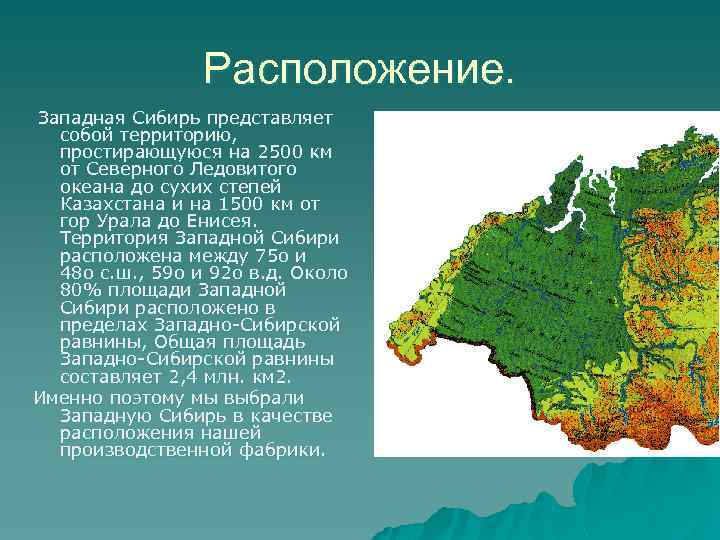 Расположение.

Западная Сибирь представляет собой территорию, простирающуюся на 2500 км от Северного Ледовитого океана до сухих степей Казахстана и на 1500 км от гор Урала до Енисея. Территория Западной Сибири расположена между 75о и 48о с.ш., 59о и 92о в.д. Около 80% площади Западной Сибири расположено в пределах Западно-Сибирской равнины, Общая площадь Западно-Сибирской равнины составляет 2,4 млн. км2.

Именно поэтому мы выбрали Западную Сибирь в качестве расположения нашей производственной фабрики.